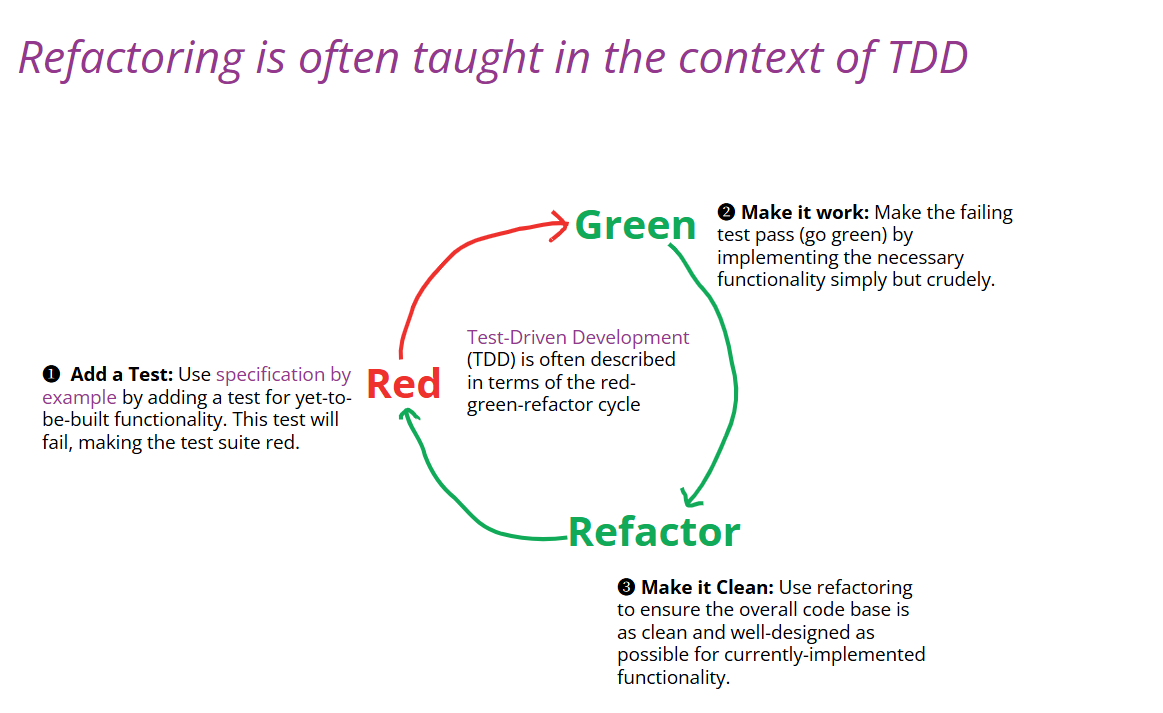 Refactoring is often taught in the context of TDD

Green

❷ Make it work: Make the failing test pass (go green) by implementing the necessary functionality simply but crudely.

❶ Add a Test: Use specification by example by adding a test for yet-to-be-built functionality. This test will fail, making the test suite red.

Red

Test-Driven Development (TDD) is often described in terms of the red-green-refactor cycle

Refactor

❸ Make it Clean: Use refactoring to ensure the overall code base is as clean and well-designed as possible for currently-implemented functionality.